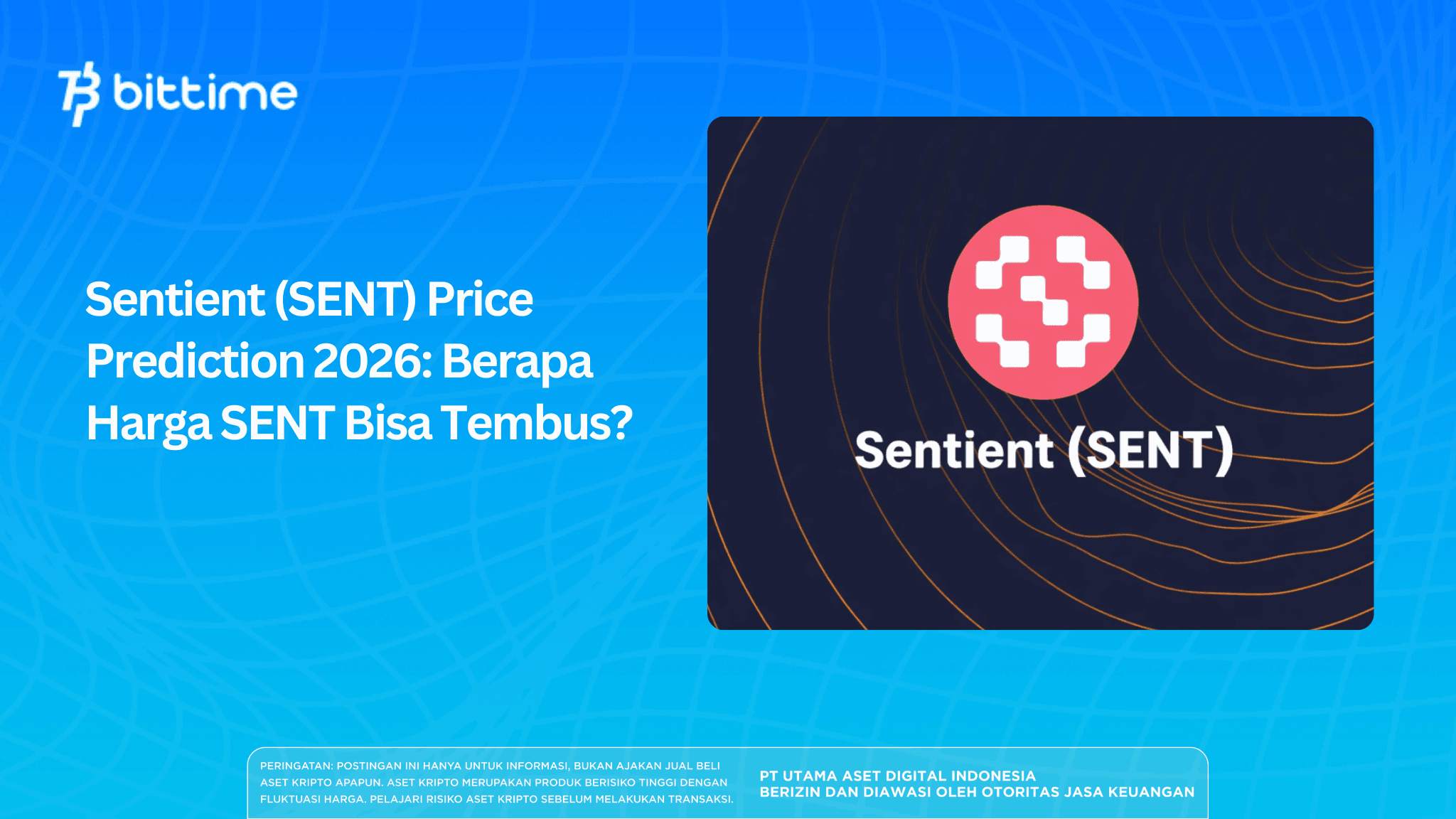 bittime

Sentient (SENT) Price Prediction 2026: Berapa Harga SENT Bisa Tembus?

Sentient (SENT)

PERINGATAN: POSTINGAN INI HANYA UNTUK INFORMASI, BUKAN AJAKAN JUAL BELI ASET KRIPTO APAPUN. ASET KRIPTO MERUPAKAN PRODUK BERISIKO TINGGI DENGAN FLUKTUASI HARGA. PELAJARI RISIKO ASET KRIPTO SEBELUM MELAKUKAN TRANSAKSI.

PT UTAMA ASET DIGITAL INDONESIA
BERIZIN DAN DIAWASI OLEH OTORITAS JASA KEUANGAN